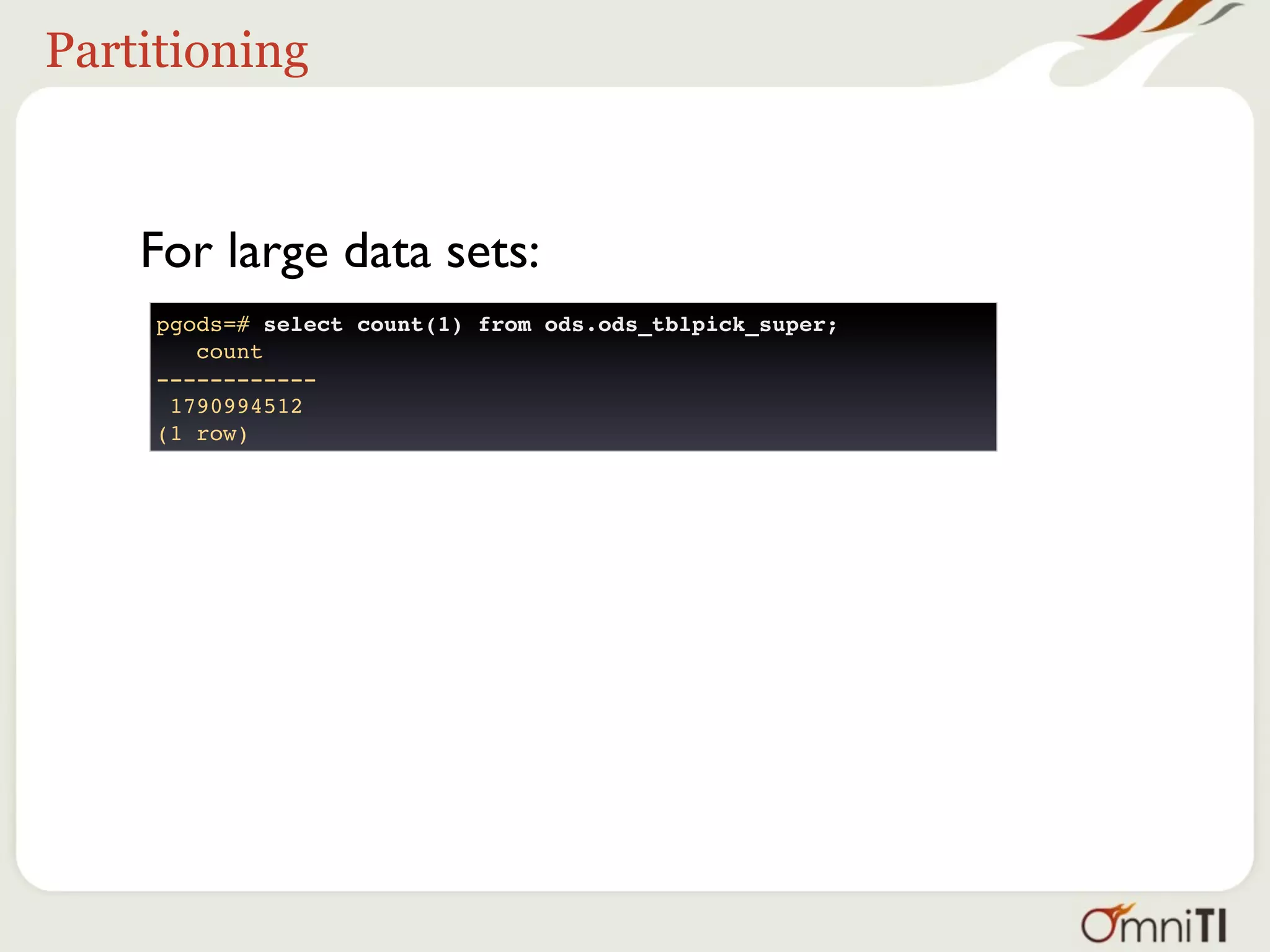 Partitioning

For large data sets:

pgods=# select count(1) from ods.ods_tblpick_super;
   count
------------
 1790994512
(1 row)

OmniTI